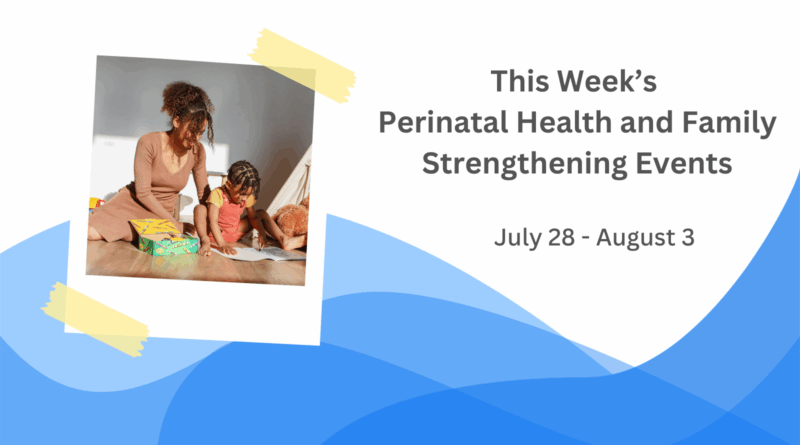 This Week's
Perinatal Health and Family Strengthening Events

July 28 - August 3